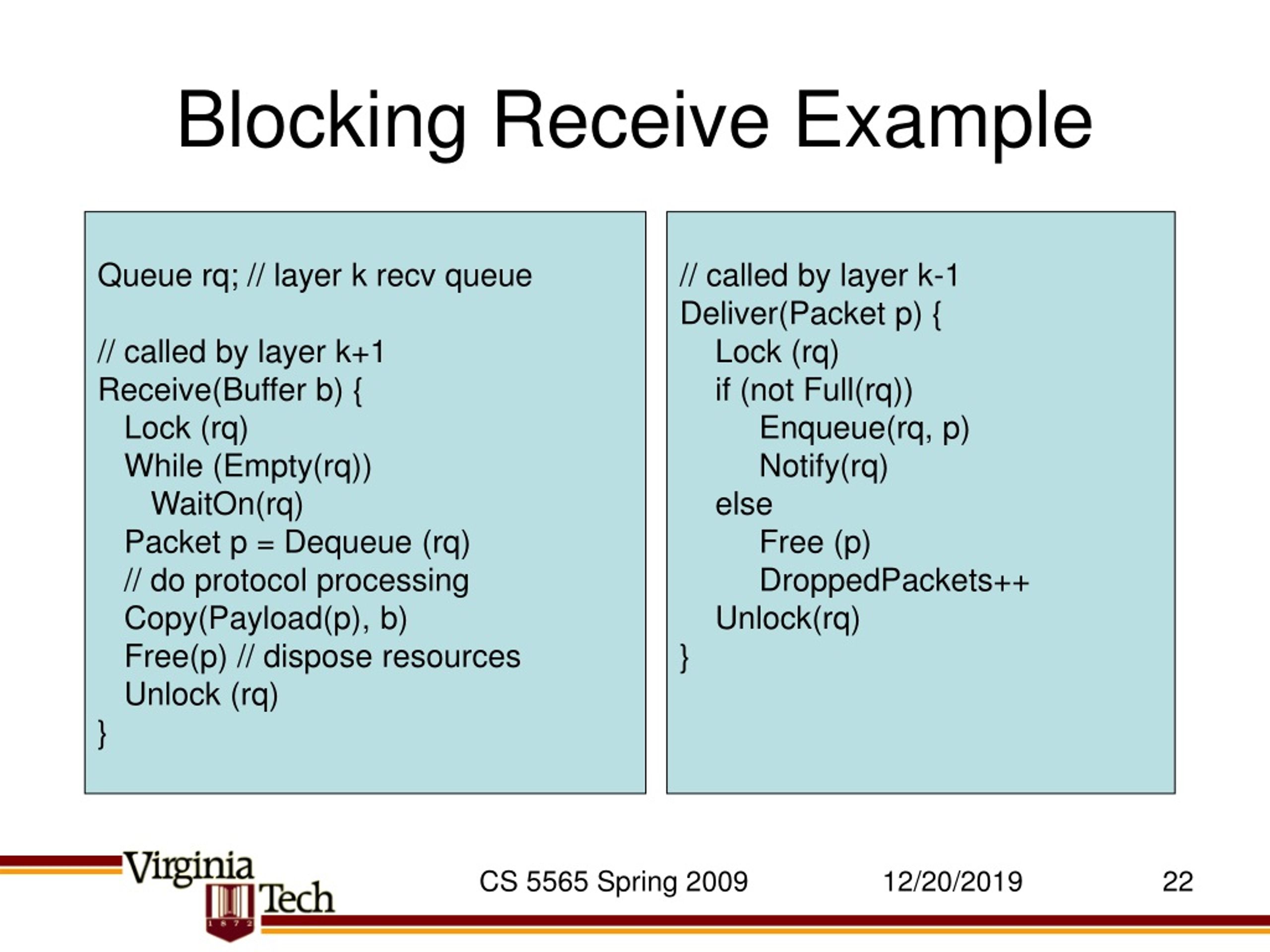 Blocking Receive Example

Queue rq; // layer k recv queue

// called by layer k+1
Receive(Buffer b) {
Lock (rq)
While (Empty(rq))
WaitOn(rq)
Packet p = Dequeue (rq)
// do protocol processing
Copy(Payload(p), b)
Free(p) // dispose resources
Unlock (rq)
}

// called by layer k-1
Deliver(Packet p) {
Lock (rq)
if (not Full(rq))
Enqueue(rq, p)
Notify(rq)
else
Free (p)
DroppedPackets++
Unlock(rq)
}

Virginia Tech 1872

CS 5565 Spring 2009

12/20/2019

22